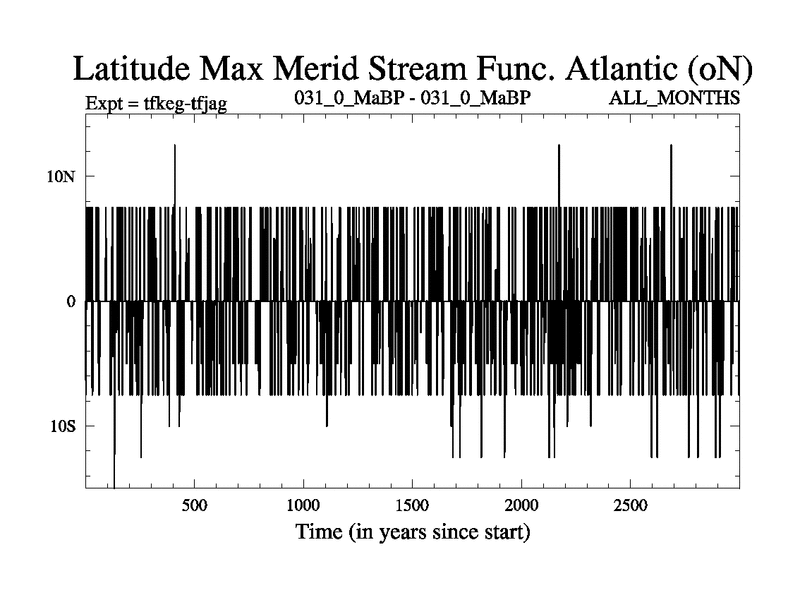 Latitude Max Merid Stream Func. Atlantic (oN)

Expt = tfkeg-tfjag

031_0_MaBP - 031_0_MaBP

ALL_MONTHS

10N

0

10S

500

1000

1500

2000

2500

Time (in years since start)